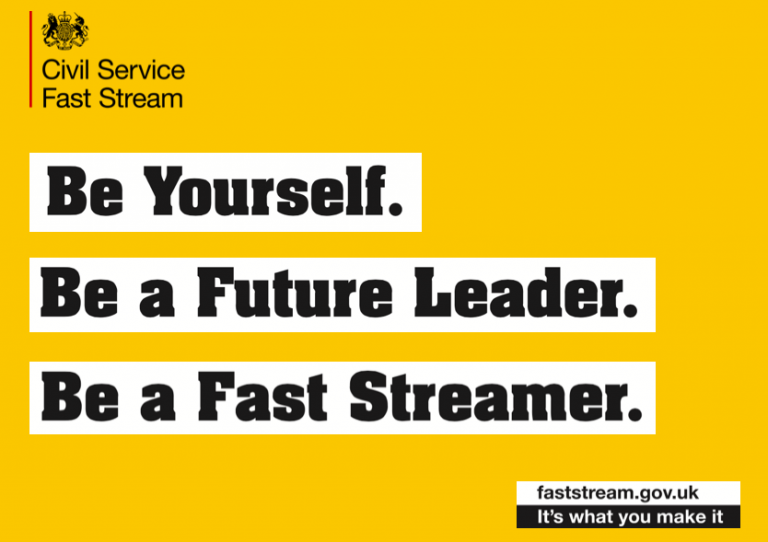 Civil Service
Fast Stream

Be Yourself.

Be a Future Leader.

Be a Fast Streamer.

faststream.gov.uk
It's what you make it